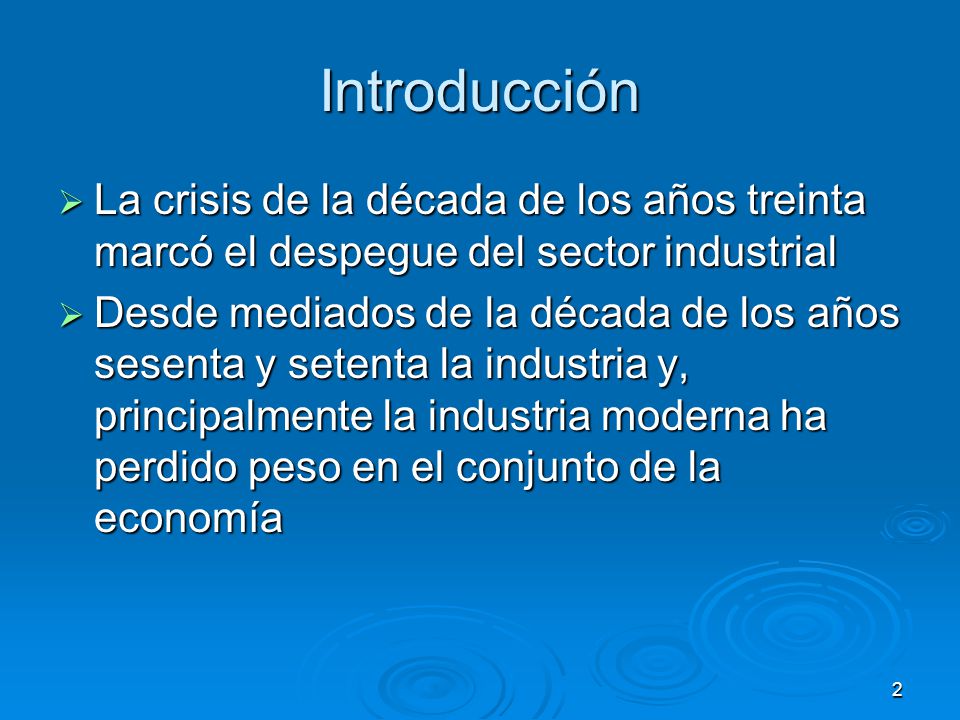 Introducción

➢ La crisis de la década de los años treinta marcó el despegue del sector industrial

➢ Desde mediados de la década de los años sesenta y setenta la industria y, principalmente la industria moderna ha perdido peso en el conjunto de la economía

2